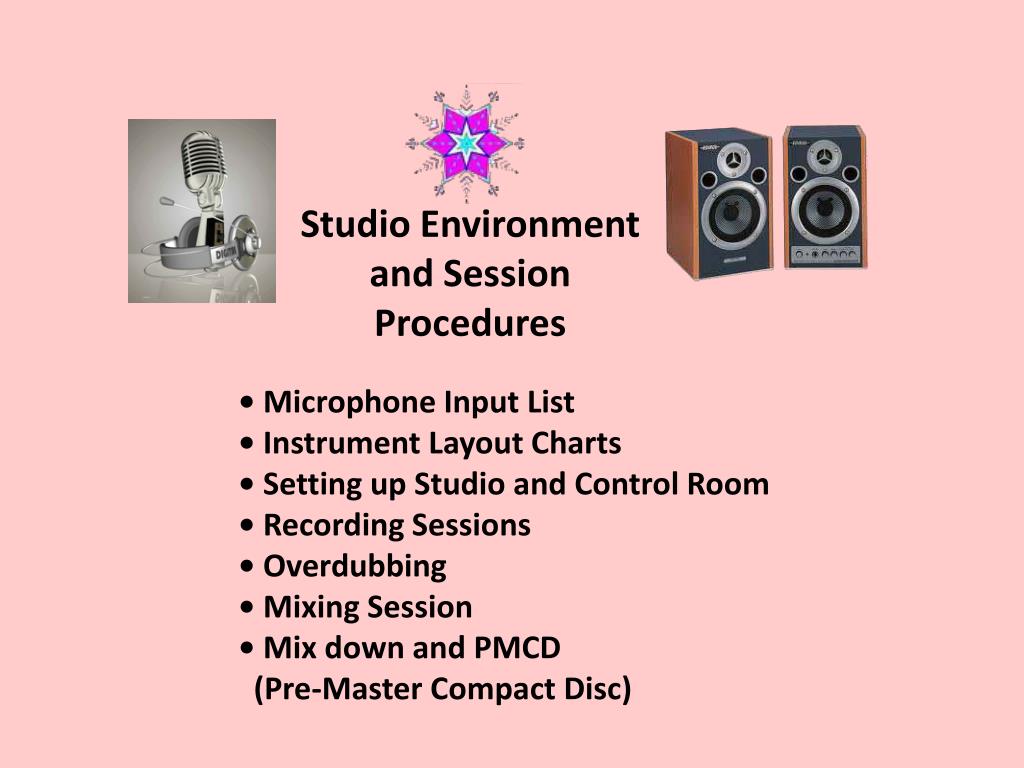 Studio Environment and Session Procedures

• Microphone Input List
• Instrument Layout Charts
• Setting up Studio and Control Room
• Recording Sessions
• Overdubbing
• Mixing Session
• Mix down and PMCD (Pre-Master Compact Disc)